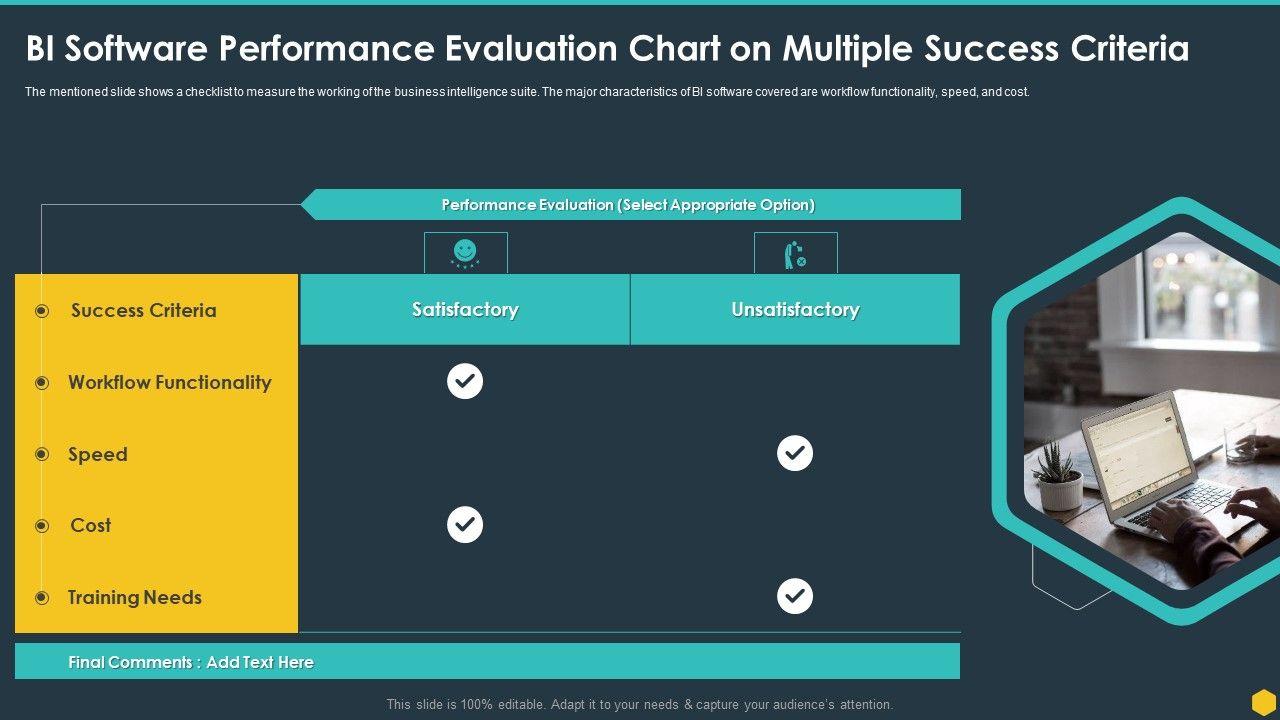 BI Software Performance Evaluation Chart on Multiple Success Criteria

The mentioned slide shows a checklist to measure the working of the business intelligence suite. The major characteristics of BI software covered are workflow functionality, speed, and cost.

Performance Evaluation (Select Appropriate Option)

| Success Criteria | Satisfactory | Unsatisfactory |
|---|---|---|
| Workflow Functionality | ✓ | |
| Speed | | ✓ |
| Cost | ✓ | |
| Training Needs | | ✓ |

Final Comments : Add Text Here

This slide is 100% editable. Adapt it to your needs & capture your audience's attention.